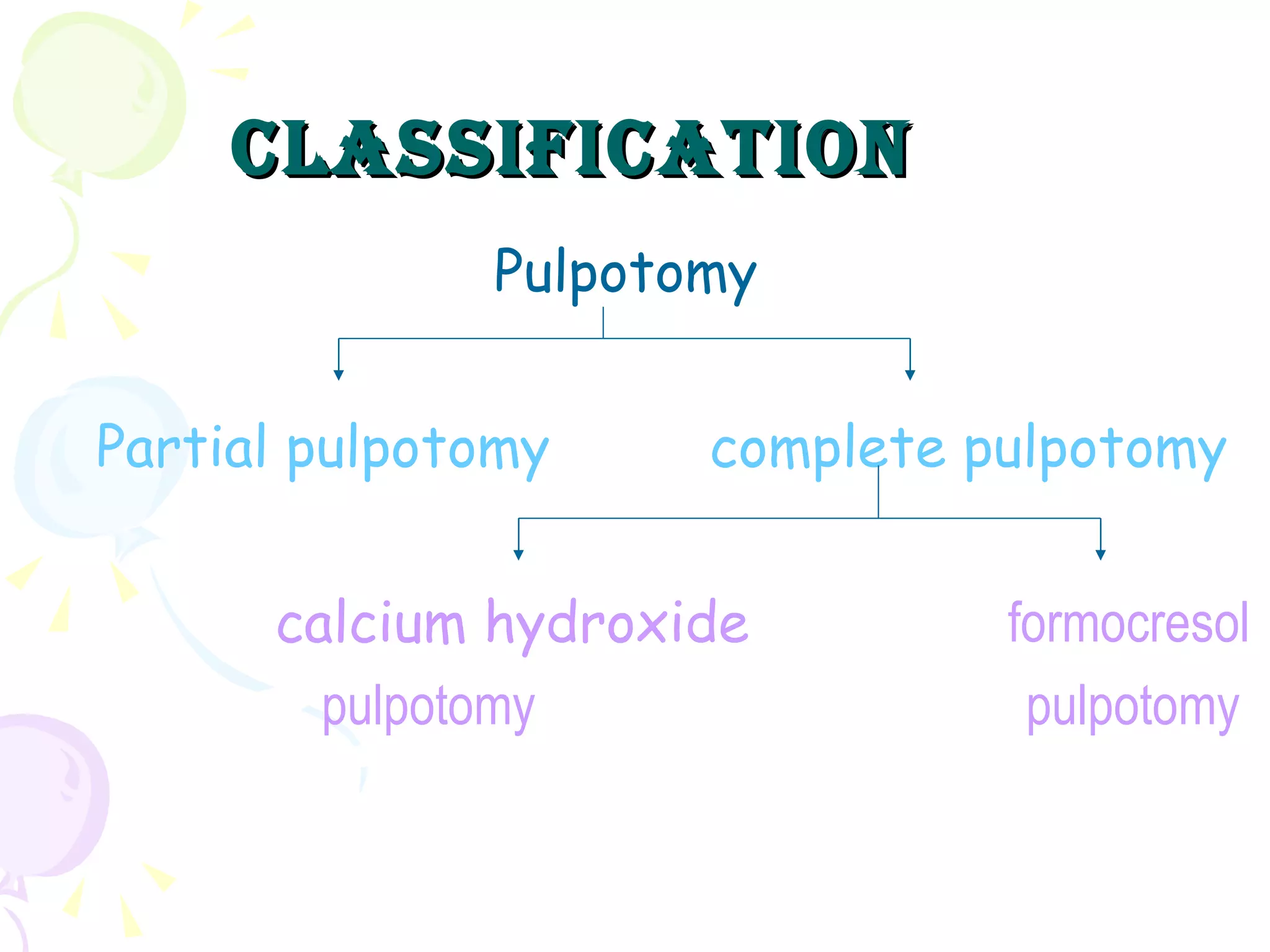 CLASSIFICATION

Pulpotomy

Partial pulpotomy

complete pulpotomy

calcium hydroxide pulpotomy

formocresol pulpotomy